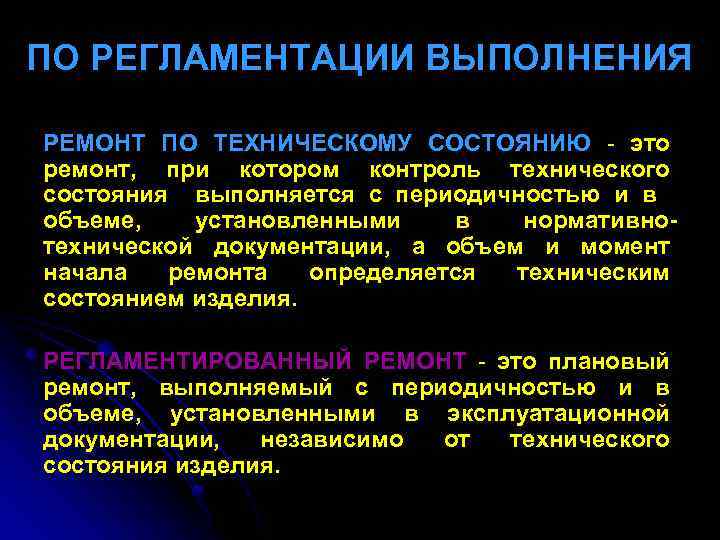 ПО РЕГЛАМЕНТАЦИИ ВЫПОЛНЕНИЯ

РЕМОНТ ПО ТЕХНИЧЕСКОМУ СОСТОЯНИЮ - это ремонт, при котором контроль технического состояния выполняется с периодичностью и в объеме, установленными в нормативно-технической документации, а объем и момент начала ремонта определяется техническим состоянием изделия.

РЕГЛАМЕНТИРОВАННЫЙ РЕМОНТ - это плановый ремонт, выполняемый с периодичностью и в объеме, установленными в эксплуатационной документации, независимо от технического состояния изделия.